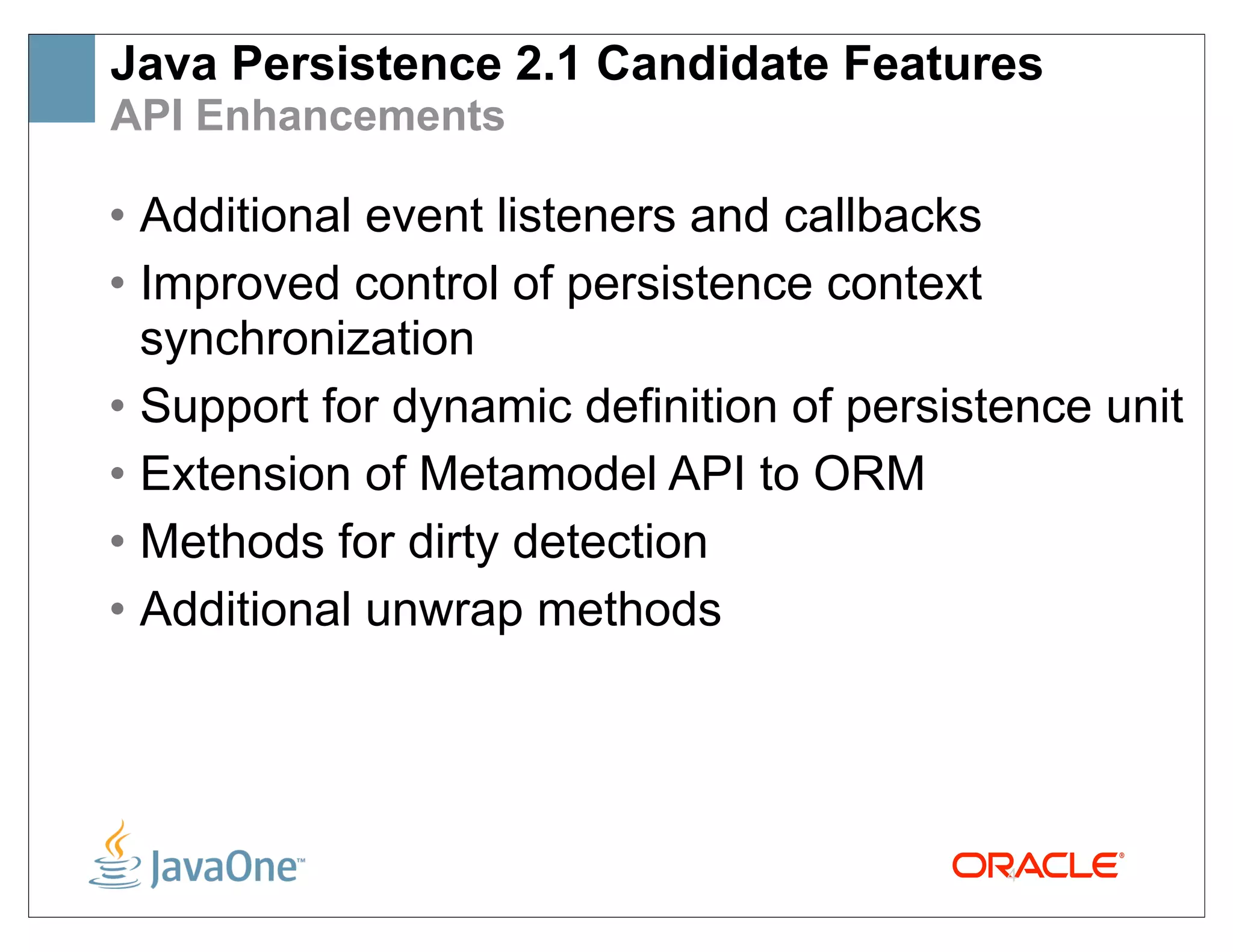 Java Persistence 2.1 Candidate Features
API Enhancements

• Additional event listeners and callbacks
• Improved control of persistence context synchronization
• Support for dynamic definition of persistence unit
• Extension of Metamodel API to ORM
• Methods for dirty detection
• Additional unwrap methods

JavaOne™

ORACLE®